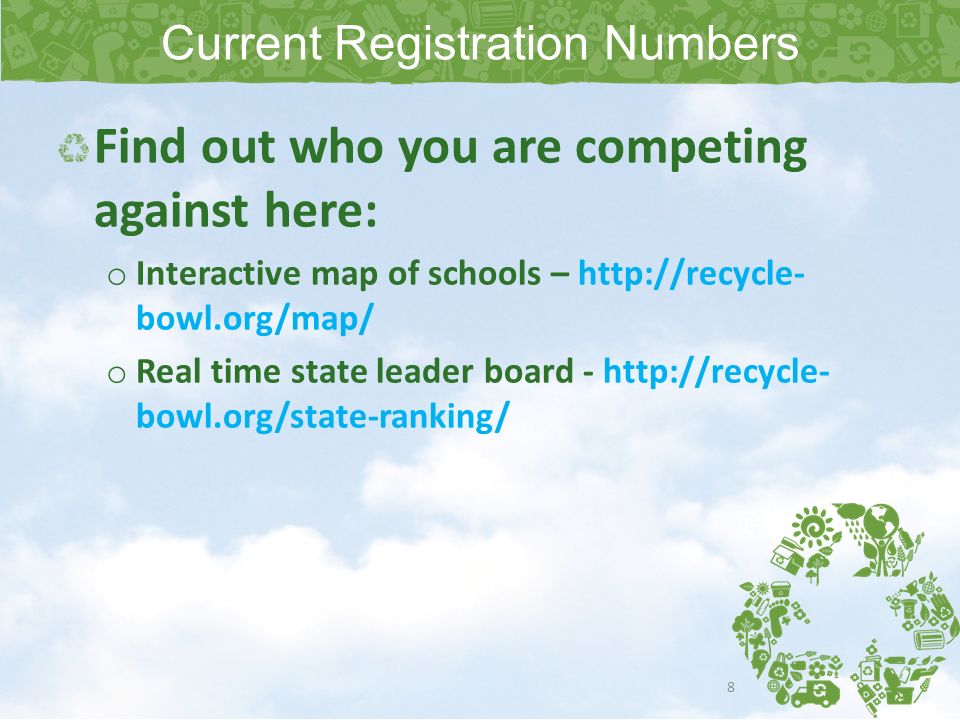 Current Registration Numbers

Find out who you are competing against here:

o Interactive map of schools – http://recycle-bowl.org/map/

o Real time state leader board - http://recycle-bowl.org/state-ranking/

8